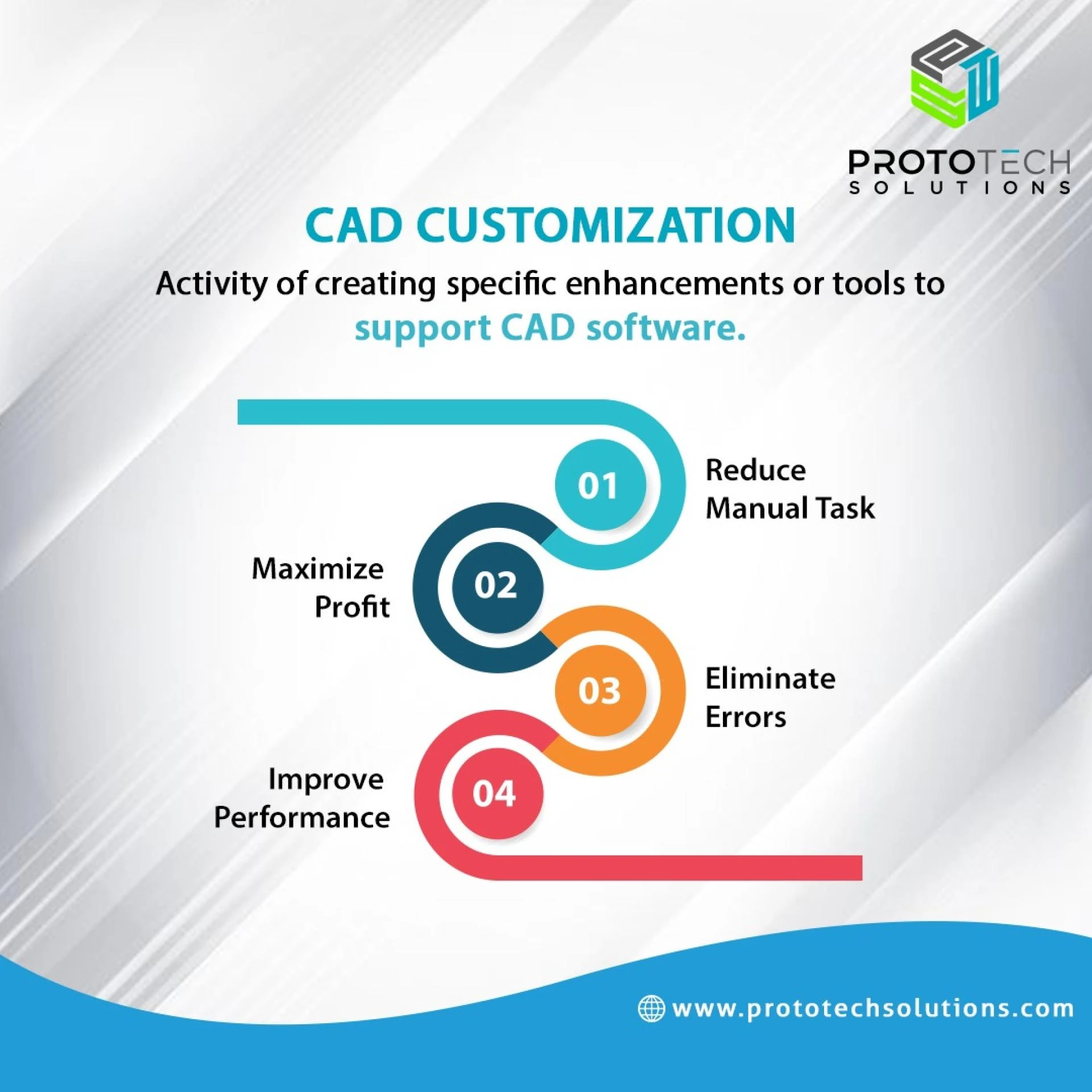 PROTOTECH
SOLUTIONS

CAD CUSTOMIZATION

Activity of creating specific enhancements or tools to support CAD software.

01
Reduce Manual Task

02
Maximize Profit

03
Eliminate Errors

04
Improve Performance

www.prototechsolutions.com